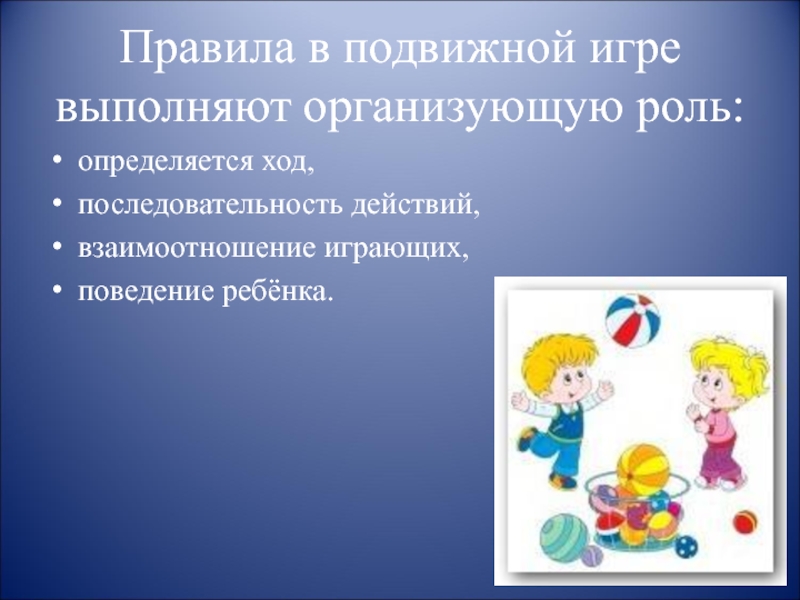 Правила в подвижной игре выполняют организующую роль:

• определяется ход,
• последовательность действий,
• взаимоотношение играющих,
• поведение ребёнка.